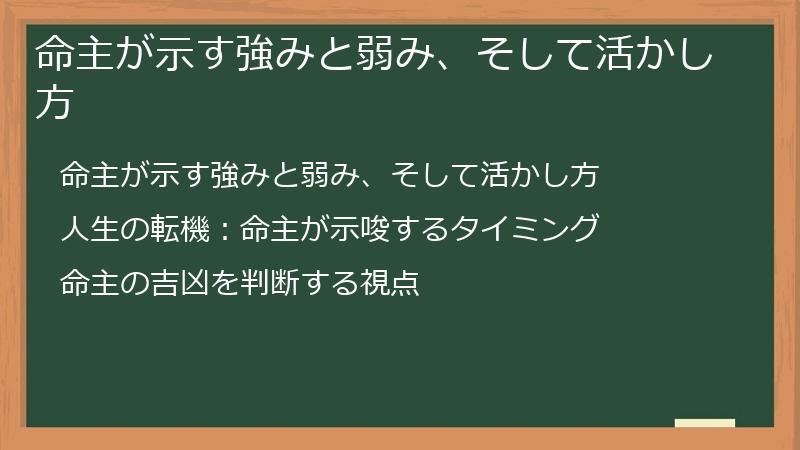 命主が示す強みと弱み、そして活かし方

命主が示す強みと弱み、そして活かし方

人生の転機：命主が示唆するタイミング

命主の吉凶を判断する視点